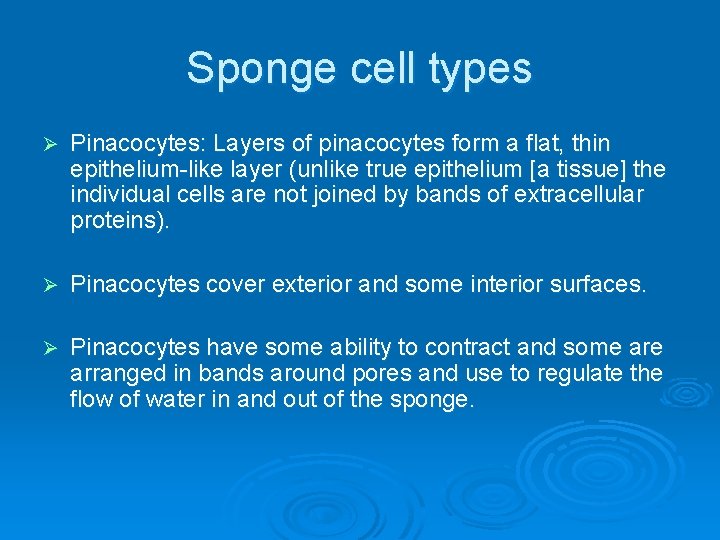 Sponge cell types

➢ Pinacocytes: Layers of pinacocytes form a flat, thin epithelium-like layer (unlike true epithelium [a tissue] the individual cells are not joined by bands of extracellular proteins).

➢ Pinacocytes cover exterior and some interior surfaces.

➢ Pinacocytes have some ability to contract and some are arranged in bands around pores and use to regulate the flow of water in and out of the sponge.